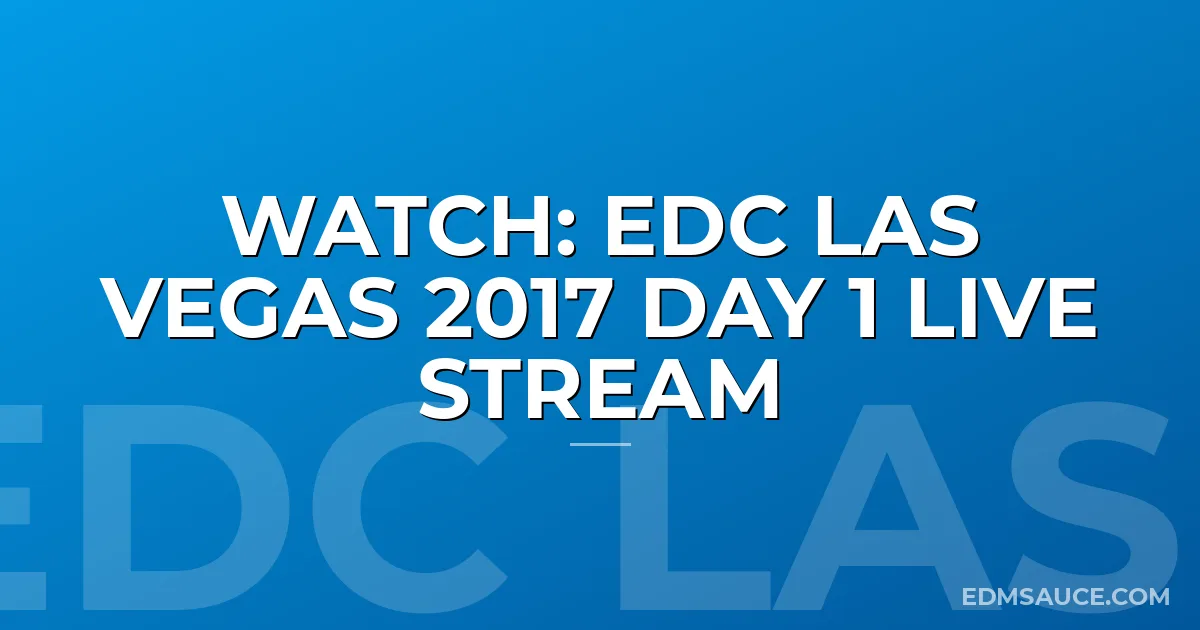 WATCH: EDC LAS VEGAS 2017 DAY 1 LIVE STREAM

EDC LAS

EDMSAUCE.COM